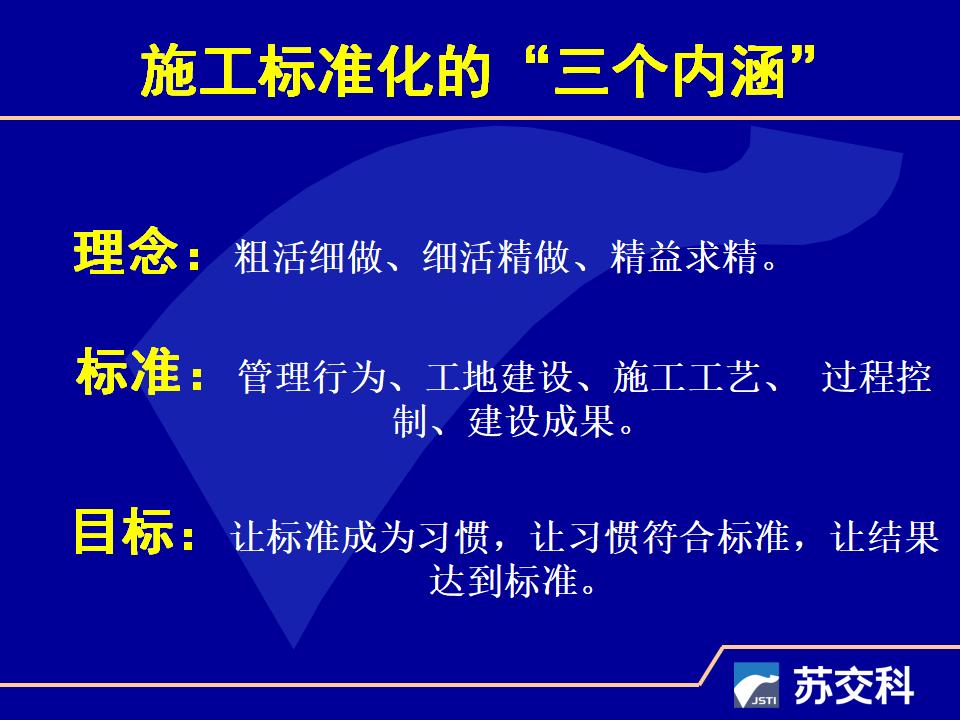 施工标准化的“三个内涵”

理念：粗活细做、细活精做、精益求精。

标准：管理行为、工地建设、施工工艺、 过程控制、建设成果。

目标：让标准成为习惯，让习惯符合标准，让结果达到标准。

JSTI 苏交科